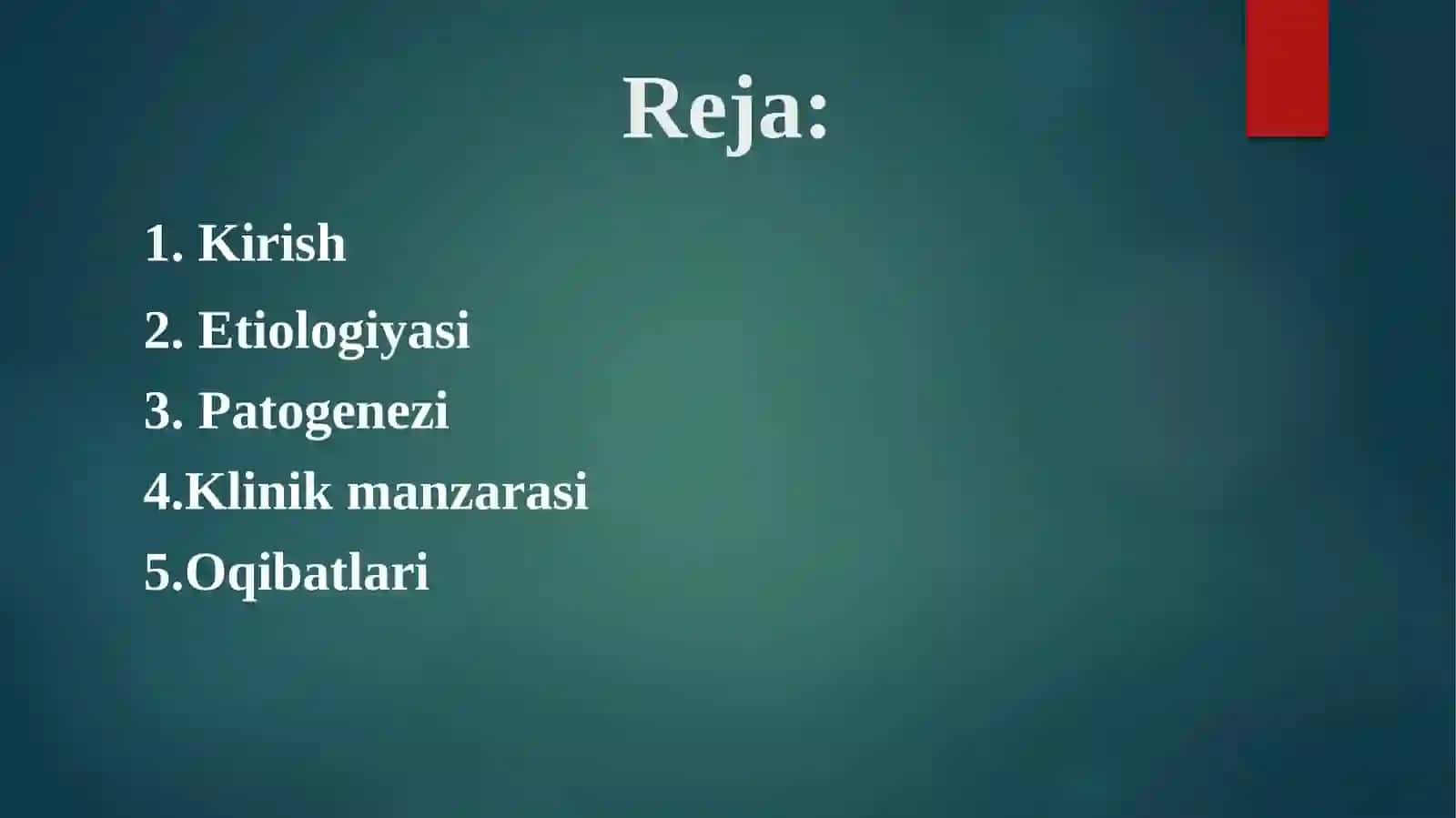 Reja:

1. Kirish
2. Etiologiyasi
3. Patogenezi
4.Klinik manzarasi
5.Oqibatlari